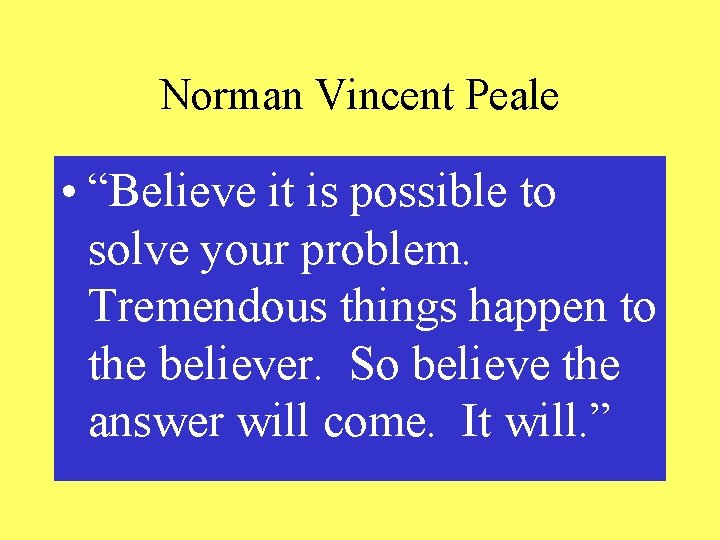 Norman Vincent Peale

• “Believe it is possible to solve your problem. Tremendous things happen to the believer. So believe the answer will come. It will.”